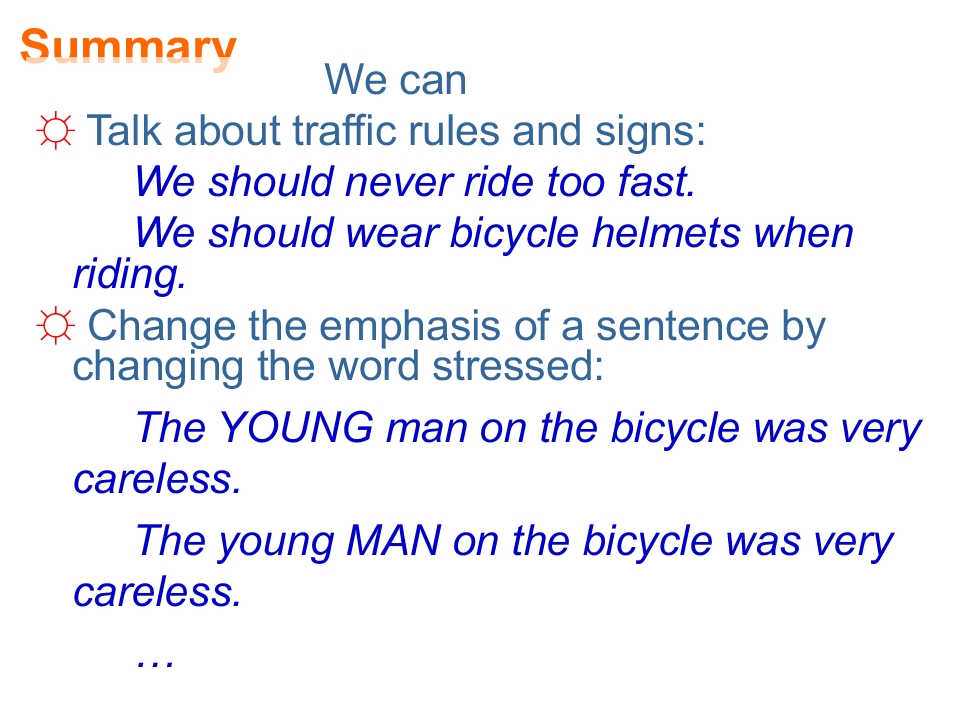 Summary

We can

☼ Talk about traffic rules and signs:

We should never ride too fast.

We should wear bicycle helmets when riding.

☼ Change the emphasis of a sentence by changing the word stressed:

The YOUNG man on the bicycle was very careless.

The young MAN on the bicycle was very careless.

…